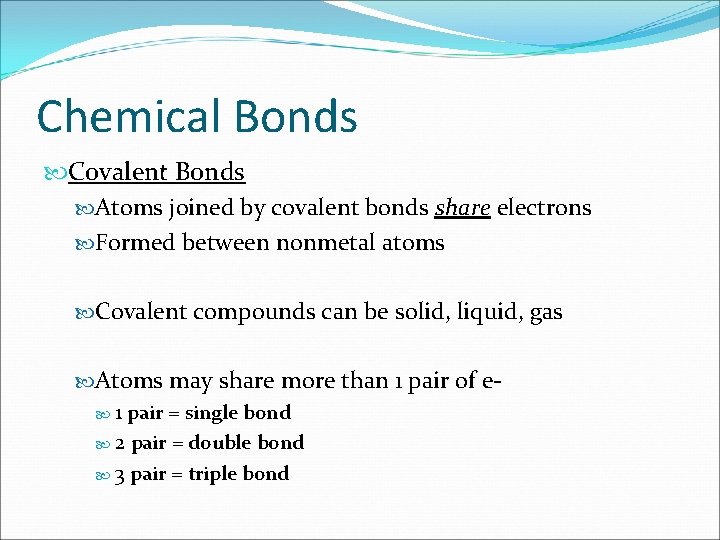 Chemical Bonds

Covalent Bonds

Atoms joined by covalent bonds share electrons

Formed between nonmetal atoms

Covalent compounds can be solid, liquid, gas

Atoms may share more than 1 pair of e-

1 pair = single bond

2 pair = double bond

3 pair = triple bond